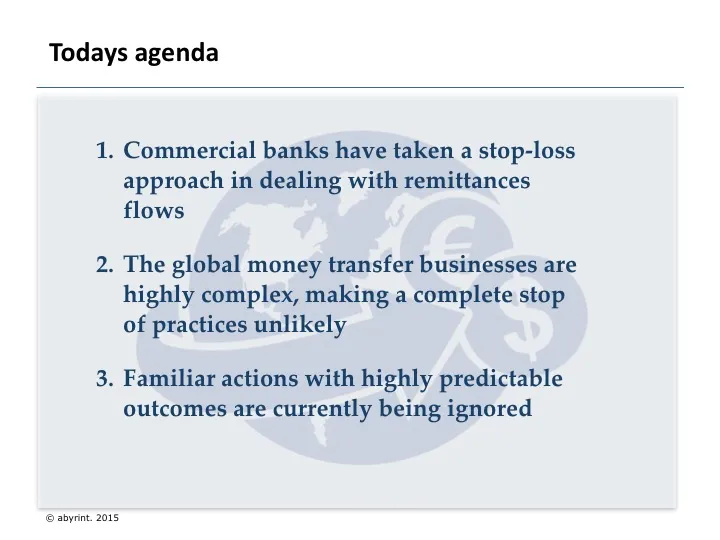 Todays agenda

1. Commercial banks have taken a stop-loss approach in dealing with remittances flows

2. The global money transfer businesses are highly complex, making a complete stop of practices unlikely

3. Familiar actions with highly predictable outcomes are currently being ignored

© abyrint. 2015